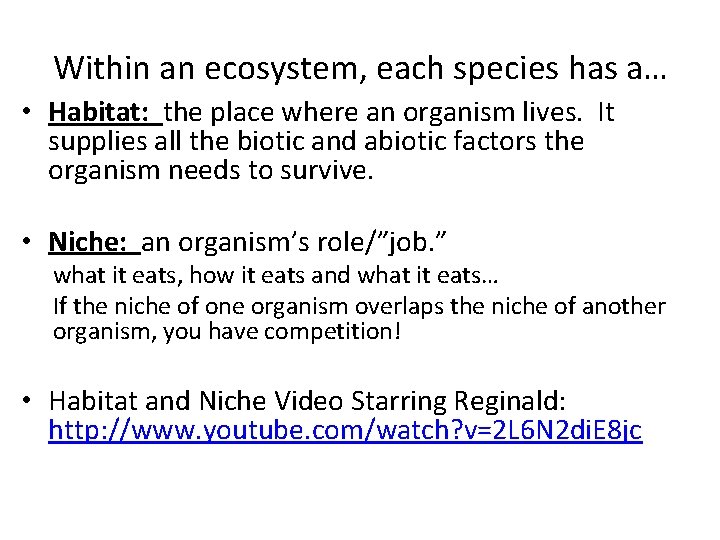 Within an ecosystem, each species has a…

• Habitat: the place where an organism lives. It supplies all the biotic and abiotic factors the organism needs to survive.

• Niche: an organism's role/"job."
what it eats, how it eats and what it eats…
If the niche of one organism overlaps the niche of another organism, you have competition!

• Habitat and Niche Video Starring Reginald: http://www.youtube.com/watch?v=2L6N2diE8jc